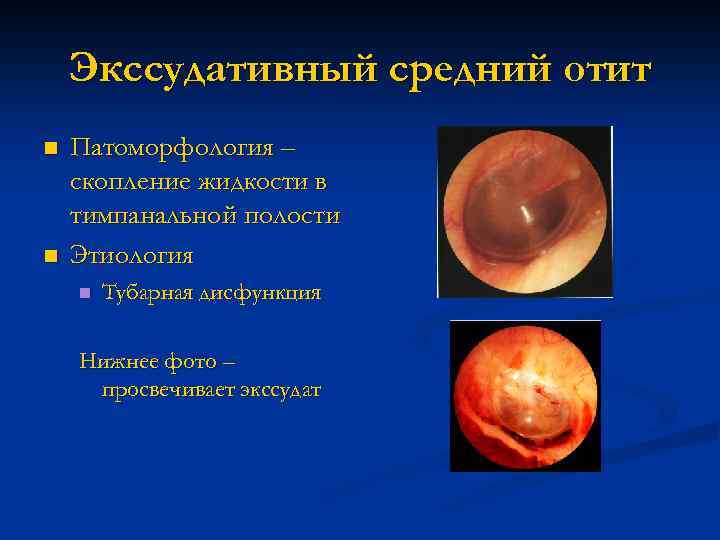 Экссудативный средний отит

Патоморфология – скопление жидкости в тимпанальной полости

Этиология

Тубарная дисфункция

Нижнее фото – просвечивает экссудат